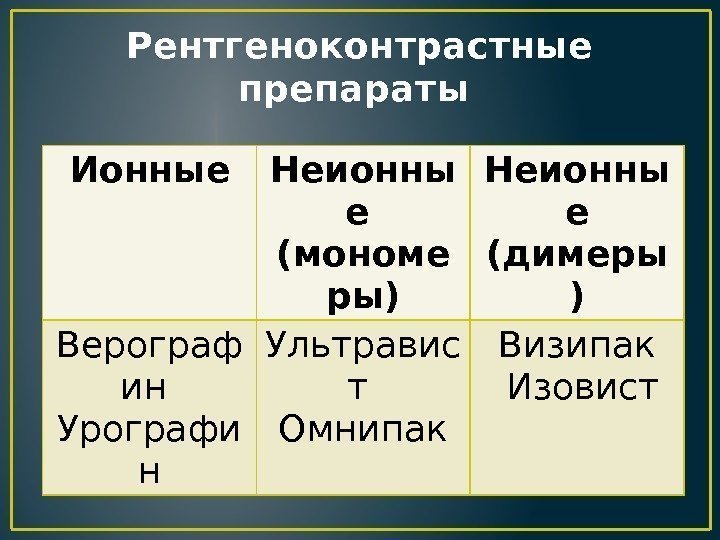 Рентгеноконтрастные препараты

| Ионные | Неионные (мономеры) | Неионные (димеры) |
|---|---|---|
| Верографин Урографин | Ультравист Омнипак | Визипак Изовист |